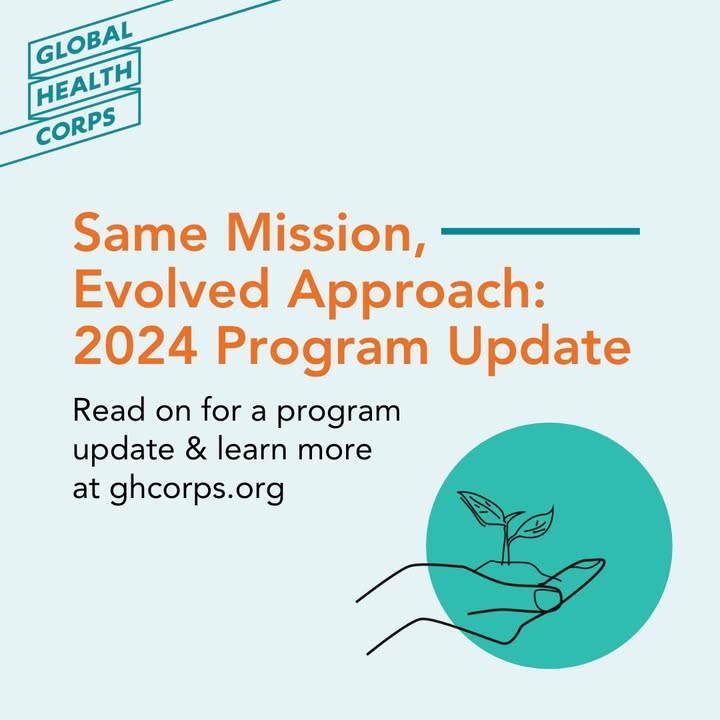 GLOBAL
HEALTH
CORPS

Same Mission, Evolved Approach: 2024 Program Update

Read on for a program update & learn more at ghcorps.org